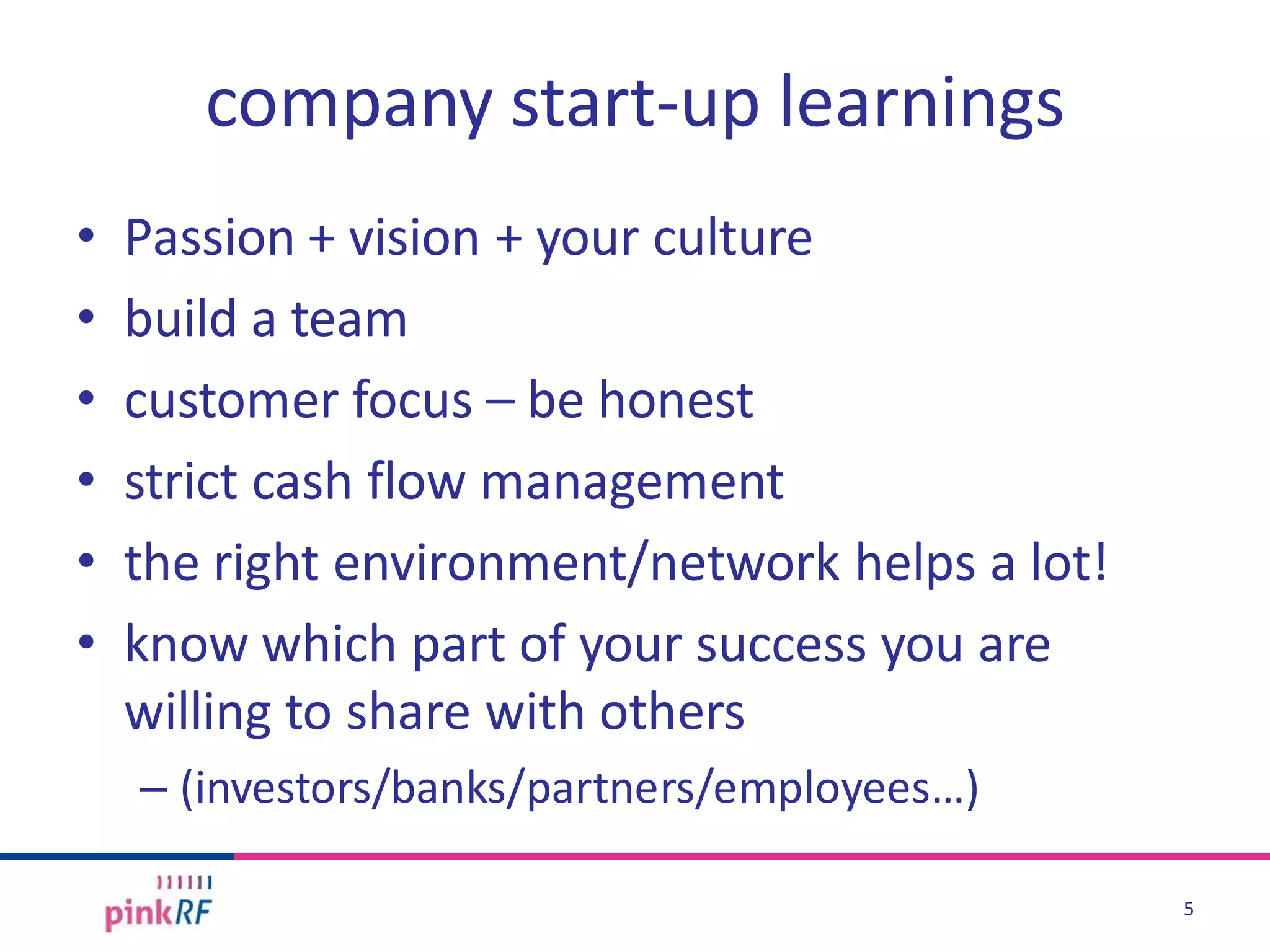 company start-up learnings

• Passion + vision + your culture
• build a team
• customer focus – be honest
• strict cash flow management
• the right environment/network helps a lot!
• know which part of your success you are willing to share with others
  – (investors/banks/partners/employees…)

pinkRF

5